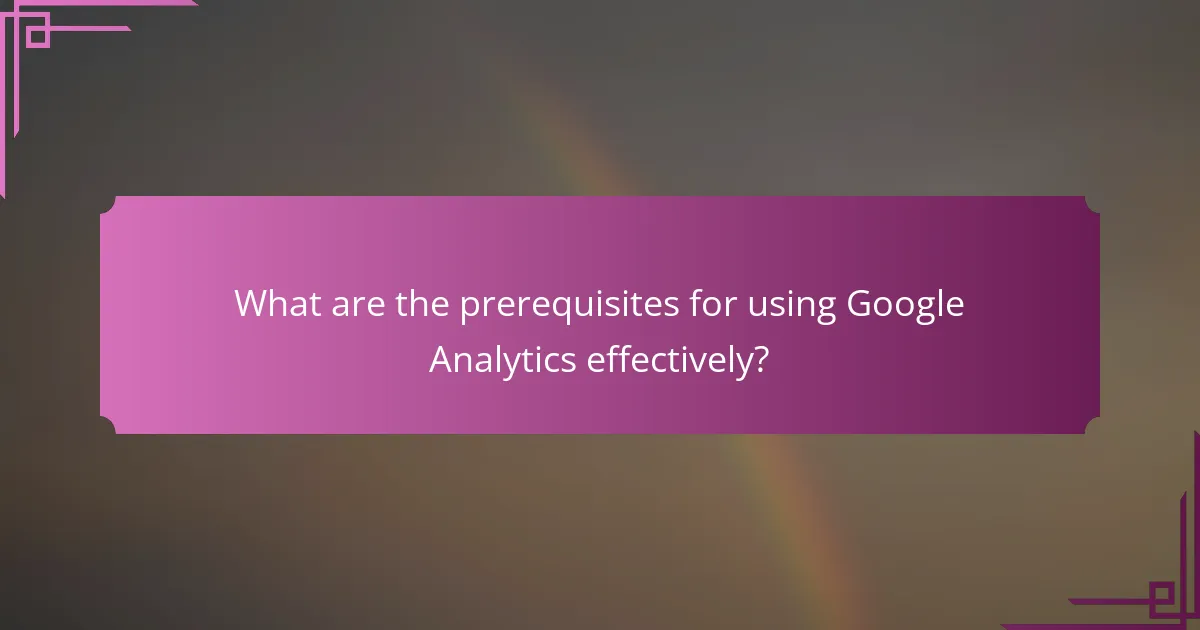 What are the prerequisites for using Google Analytics effectively?